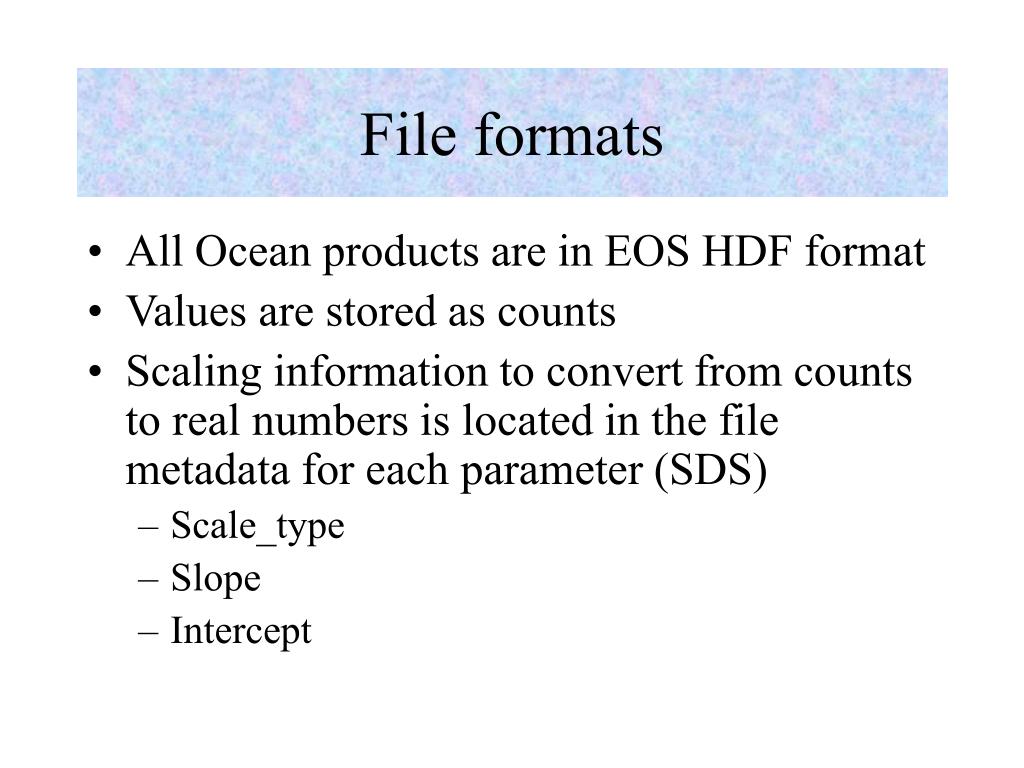 File formats

• All Ocean products are in EOS HDF format
• Values are stored as counts
• Scaling information to convert from counts to real numbers is located in the file metadata for each parameter (SDS)
– Scale_type
– Slope
– Intercept